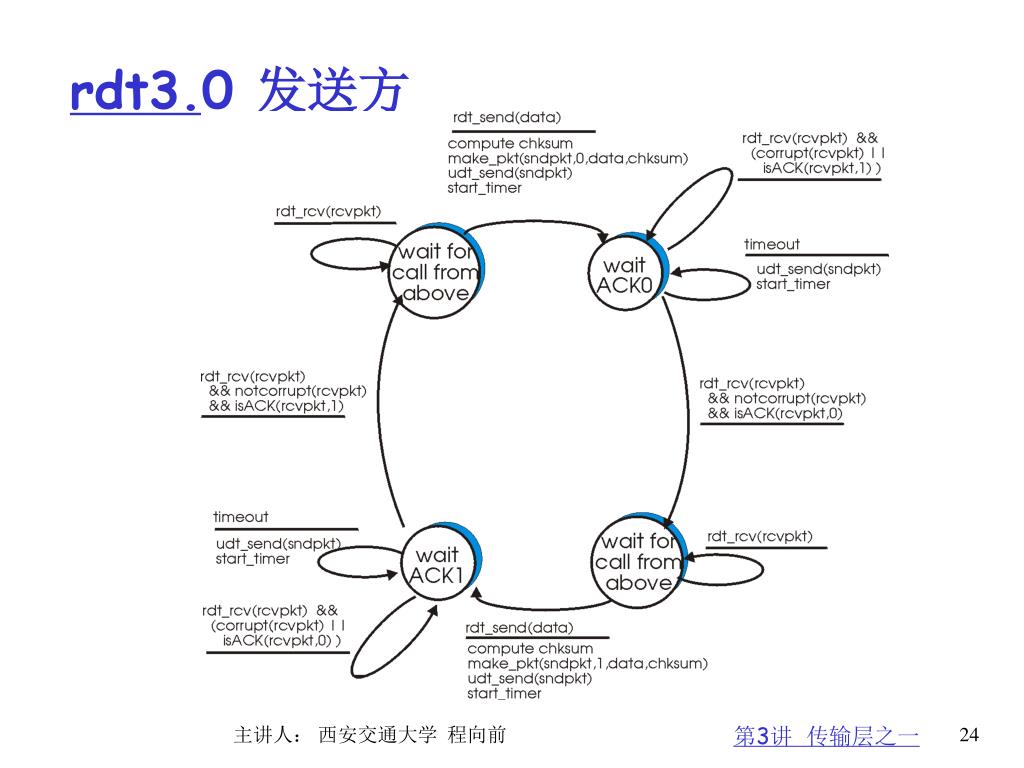 rdt3.0 发送方

rdt_send(data)

compute chksum
make_pkt(sndpkt,0,data,chksum)
udt_send(sndpkt)
start_timer

rdt_rcv(rcvpkt) &&
(corrupt(rcvpkt) ||
isACK(rcvpkt,1) )

rdt_rcv(rcvpkt)

wait for call from above

wait ACK0

timeout

udt_send(sndpkt)
start_timer

rdt_rcv(rcvpkt)
&& notcorrupt(rcvpkt)
&& isACK(rcvpkt,1)

rdt_rcv(rcvpkt)
&& notcorrupt(rcvpkt)
&& isACK(rcvpkt,0)

timeout

udt_send(sndpkt)
start_timer

wait ACK1

wait for call from above

rdt_rcv(rcvpkt)

rdt_rcv(rcvpkt) &&
(corrupt(rcvpkt) ||
isACK(rcvpkt,0) )

rdt_send(data)

compute chksum
make_pkt(sndpkt,1,data,chksum)
udt_send(sndpkt)
start_timer

主讲人： 西安交通大学 程向前

第3讲 传输层之一

24